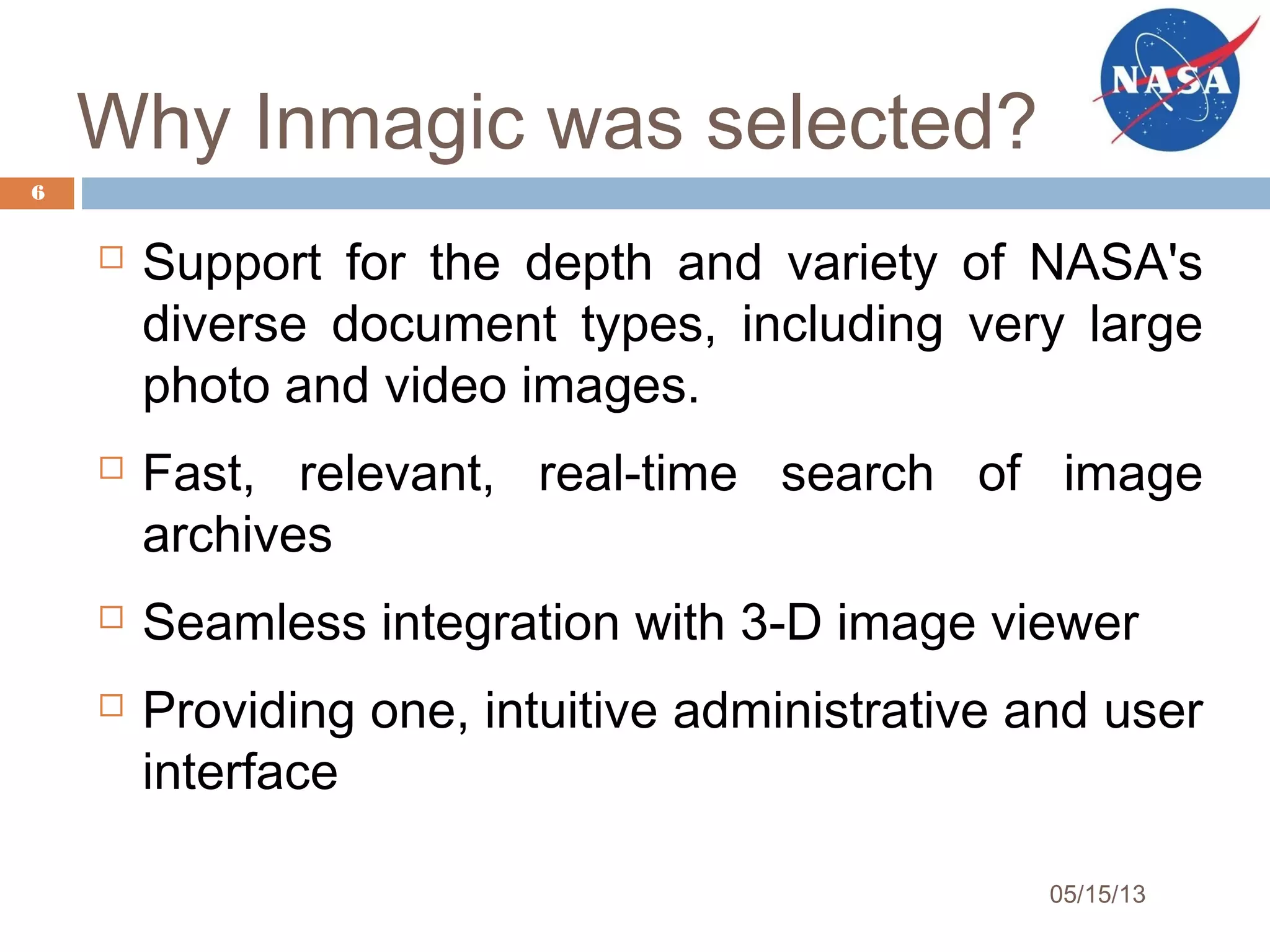 Why Inmagic was selected?

NASA

6

□ Support for the depth and variety of NASA's diverse document types, including very large photo and video images.

□ Fast, relevant, real-time search of image archives

□ Seamless integration with 3-D image viewer

□ Providing one, intuitive administrative and user interface

05/15/13